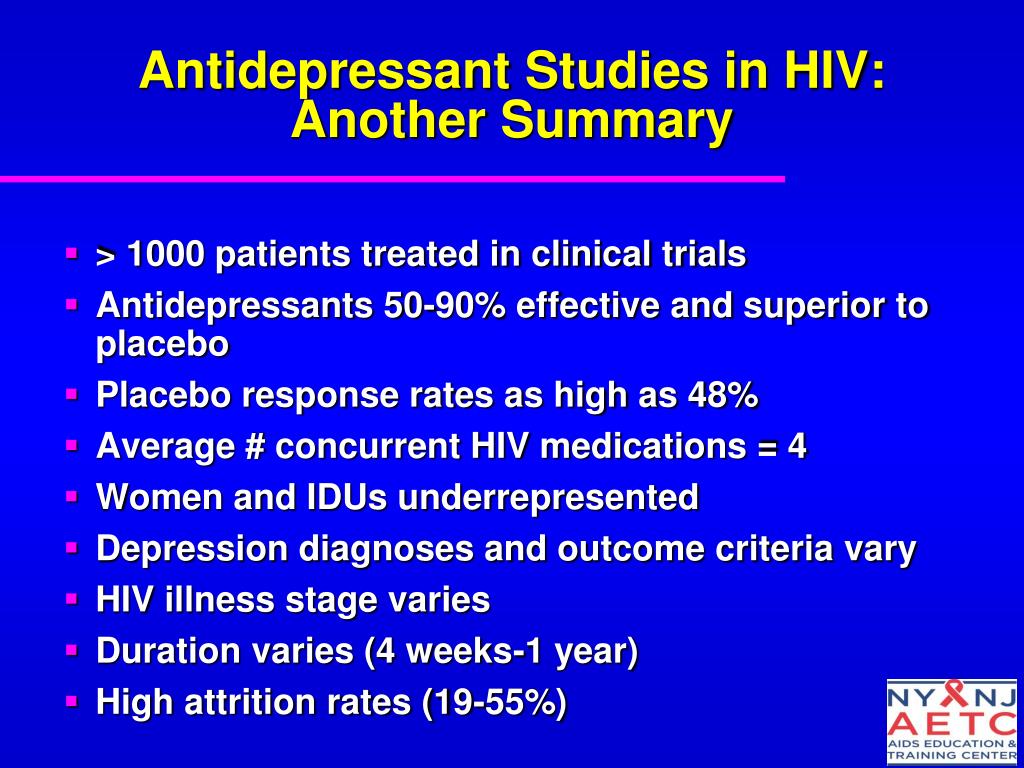 Antidepressant Studies in HIV: Another Summary

- > 1000 patients treated in clinical trials
- Antidepressants 50-90% effective and superior to placebo
- Placebo response rates as high as 48%
- Average # concurrent HIV medications = 4
- Women and IDUs underrepresented
- Depression diagnoses and outcome criteria vary
- HIV illness stage varies
- Duration varies (4 weeks-1 year)
- High attrition rates (19-55%)

NY NJ
AETC
AIDS EDUCATION &
TRAINING CENTER